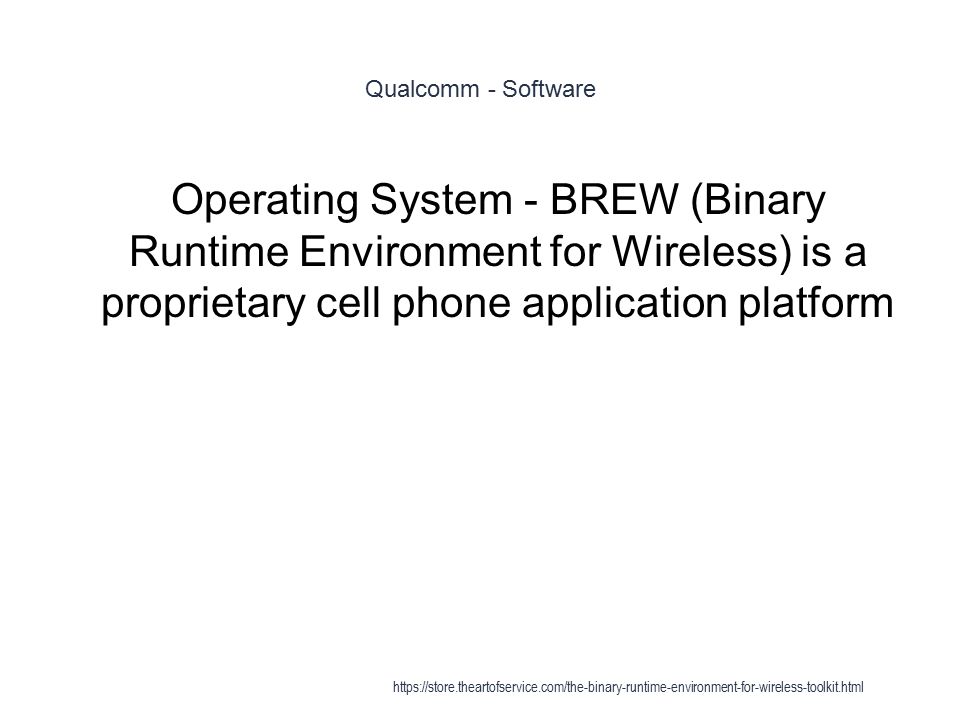 Qualcomm - Software

Operating System - BREW (Binary Runtime Environment for Wireless) is a proprietary cell phone application platform

https://store.theartofservice.com/the-binary-runtime-environment-for-wireless-toolkit.html